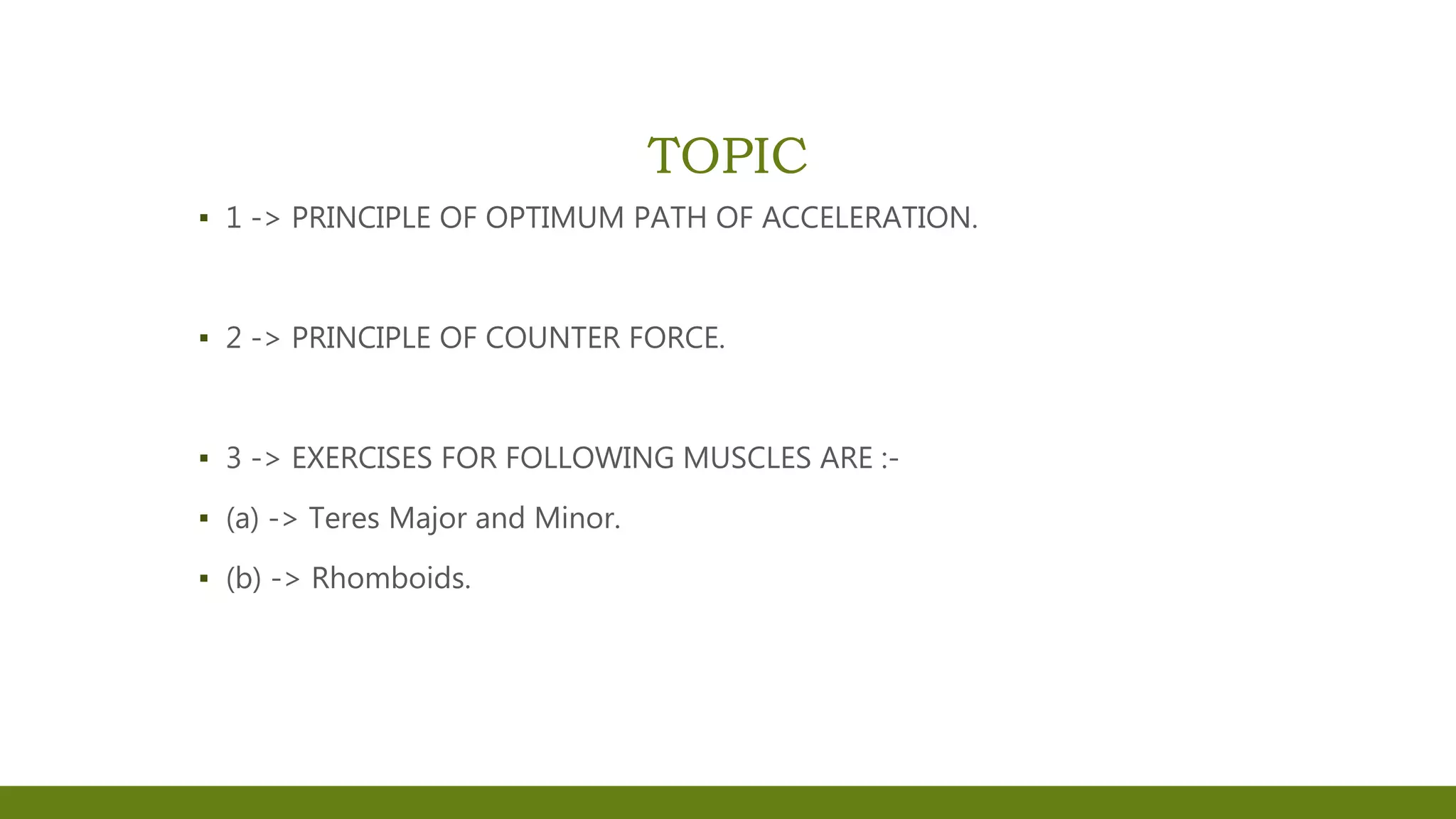 TOPIC

▪ 1 -> PRINCIPLE OF OPTIMUM PATH OF ACCELERATION.

▪ 2 -> PRINCIPLE OF COUNTER FORCE.

▪ 3 -> EXERCISES FOR FOLLOWING MUSCLES ARE :-

▪ (a) -> Teres Major and Minor.

▪ (b) -> Rhomboids.